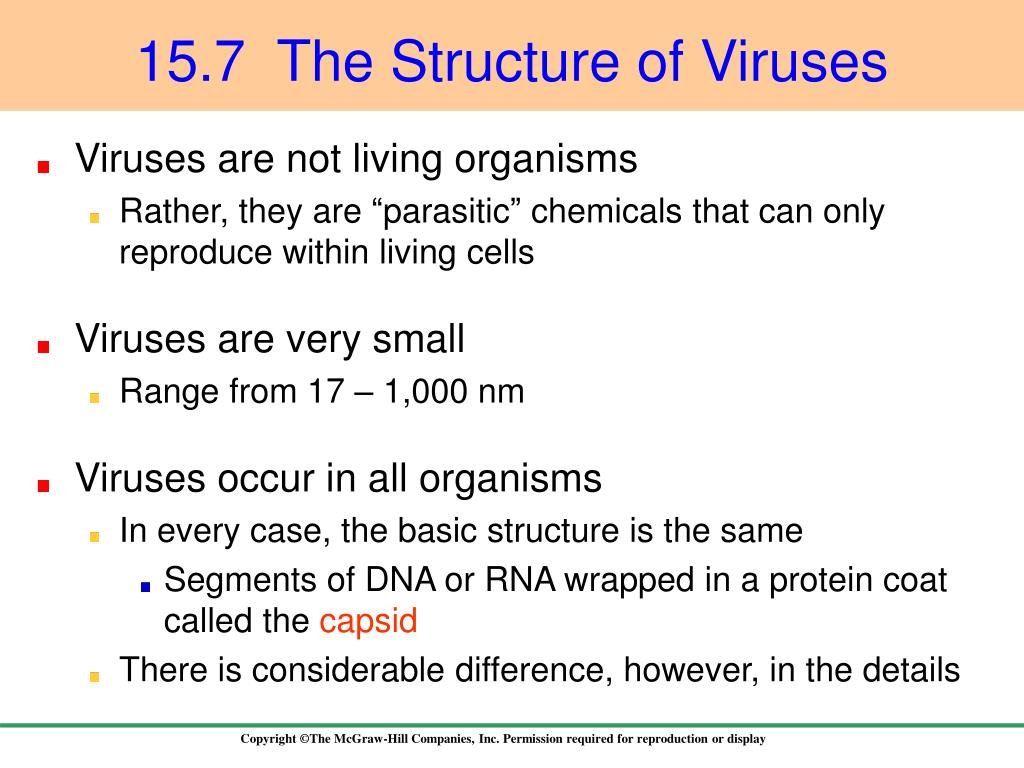 15.7 The Structure of Viruses

Viruses are not living organisms

Rather, they are “parasitic” chemicals that can only reproduce within living cells

Viruses are very small

Range from 17 – 1,000 nm

Viruses occur in all organisms

In every case, the basic structure is the same

Segments of DNA or RNA wrapped in a protein coat called the capsid

There is considerable difference, however, in the details

Copyright ©The McGraw-Hill Companies, Inc. Permission required for reproduction or display